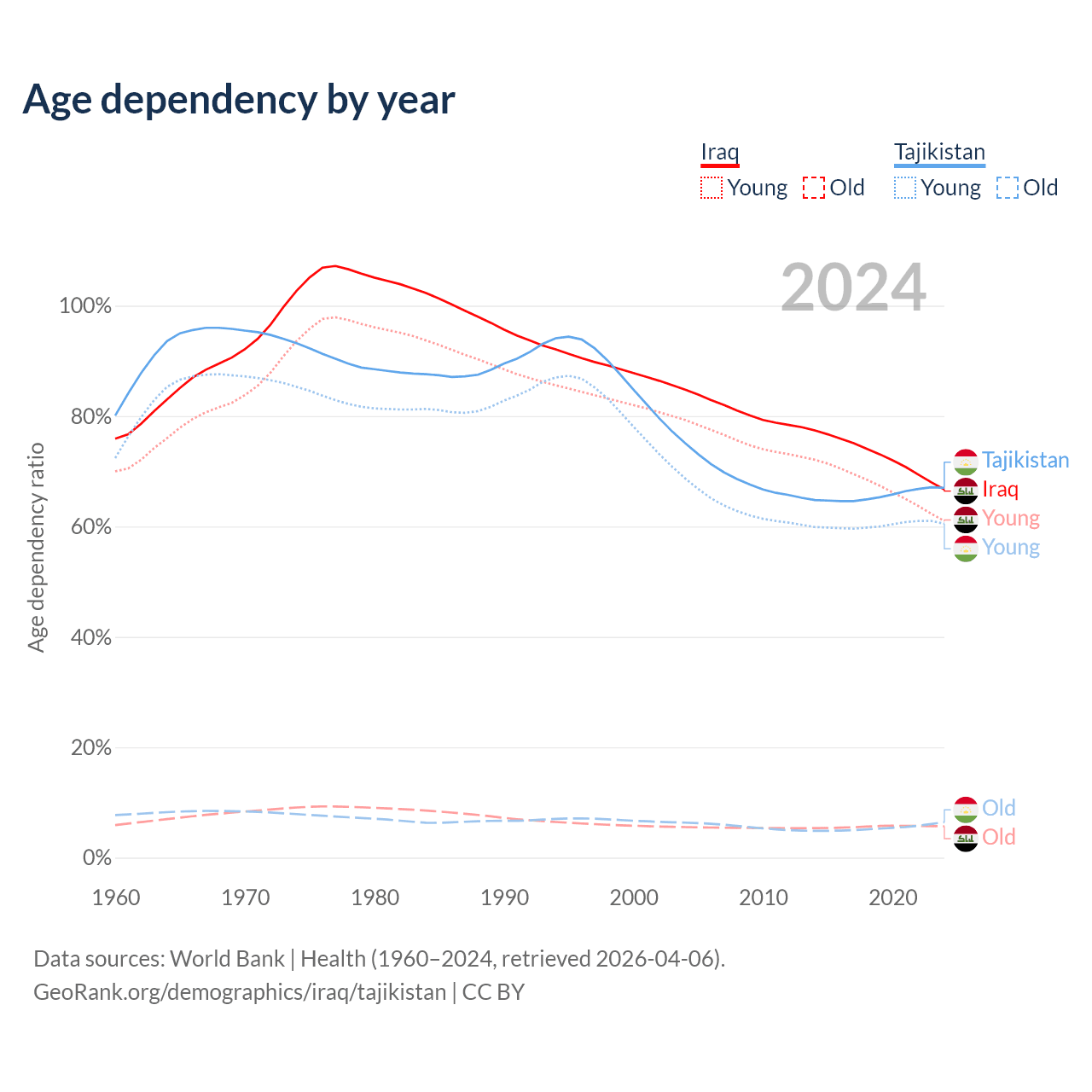 Age dependency by year

Iraq
Young Old

Tajikistan
Young Old

2024

Age dependency ratio

100%
80%
60%
40%
20%
0%

1960 1970 1980 1990 2000 2010 2020

Tajikistan
Iraq
Young
Young

Old
Old

Data sources: World Bank | Health (1960–2024, retrieved 2026-04-06).
GeoRank.org/demographics/iraq/tajikistan | CC BY